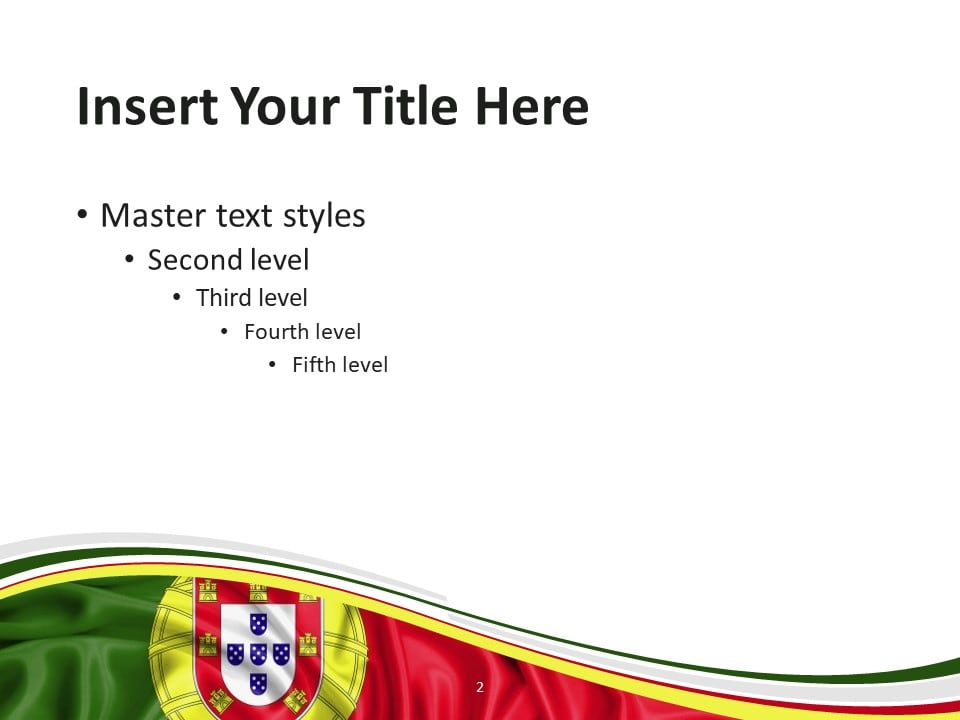 Insert Your Title Here

• Master text styles
• Second level
• Third level
• Fourth level
• Fifth level

2